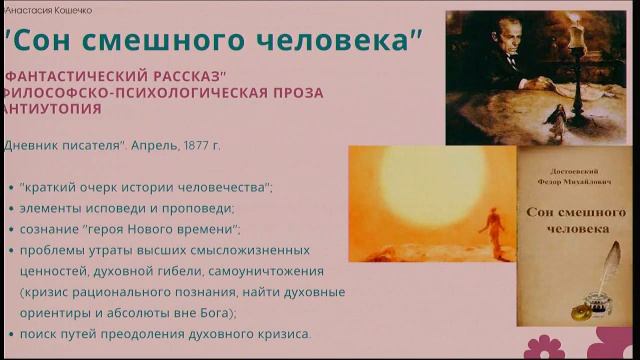 Анастасия Кошечко

"Сон смешного человека"

ФАНТАСТИЧЕСКИЙ РАССКАЗ"
ФИЛОСОФСКО-ПСИХОЛОГИЧЕСКАЯ ПРОЗА
АНТИУТОПИЯ

Дневник писателя". Апрель, 1877 г.

• "краткий очерк истории человечества";
• элементы исповеди и проповеди;
• сознание "героя Нового времени";
• проблемы утраты высших смысложизненных ценностей, духовной гибели, самоуничтожения (кризис рационального познания, найти духовные ориентиры и абсолюты вне Бога);
• поиск путей преодоления духовного кризиса.

Достоевский
Федор Михайлович

Сон смешного человека